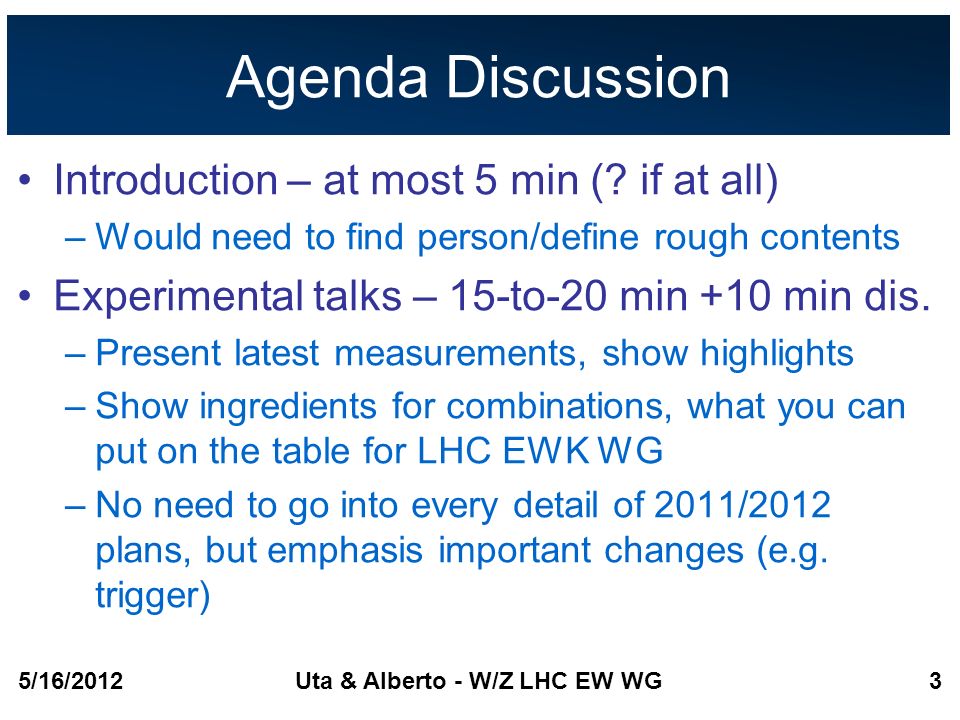 Agenda Discussion

• Introduction – at most 5 min (? if at all)
  – Would need to find person/define rough contents
• Experimental talks – 15-to-20 min +10 min dis.
  – Present latest measurements, show highlights
  – Show ingredients for combinations, what you can put on the table for LHC EWK WG
  – No need to go into every detail of 2011/2012 plans, but emphasis important changes (e.g. trigger)

5/16/2012

Uta & Alberto - W/Z LHC EW WG

3